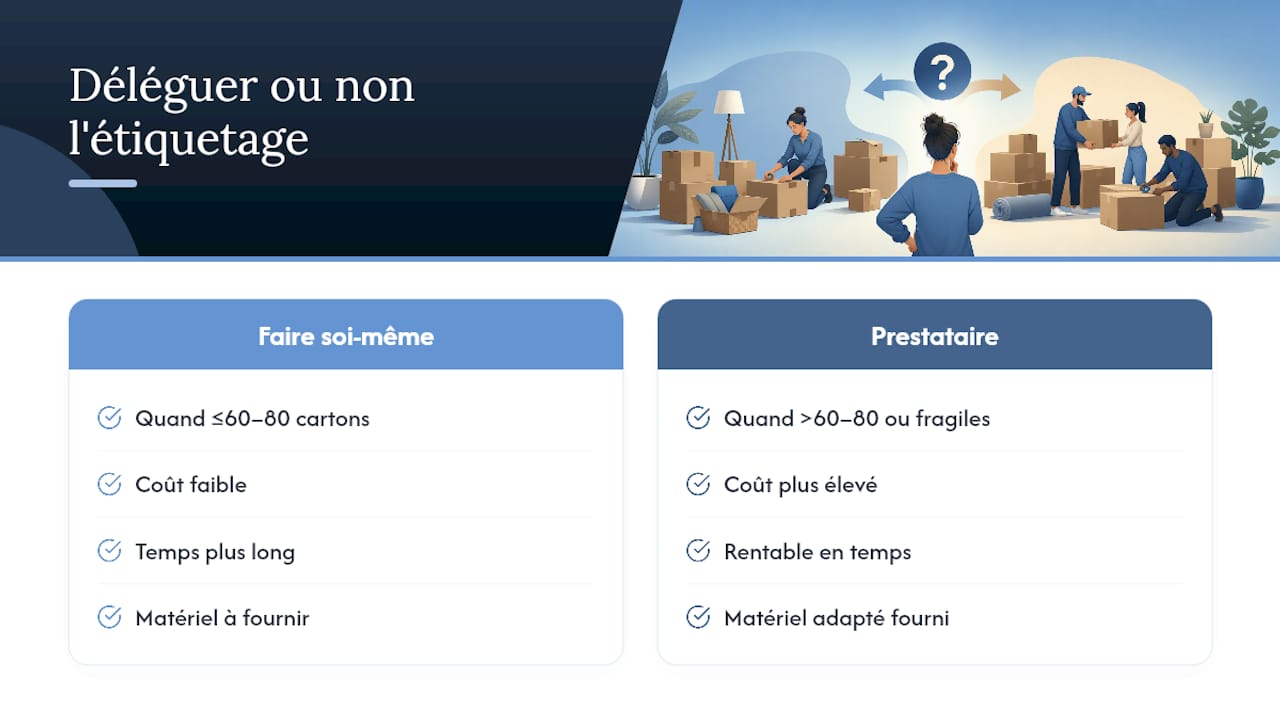 Déléguer ou non l'étiquetage

?

Faire soi-même

Quand ≤60–80 cartons

Coût faible

Temps plus long

Matériel à fournir

Prestataire

Quand >60–80 ou fragiles

Coût plus élevé

Rentable en temps

Matériel adapté fourni